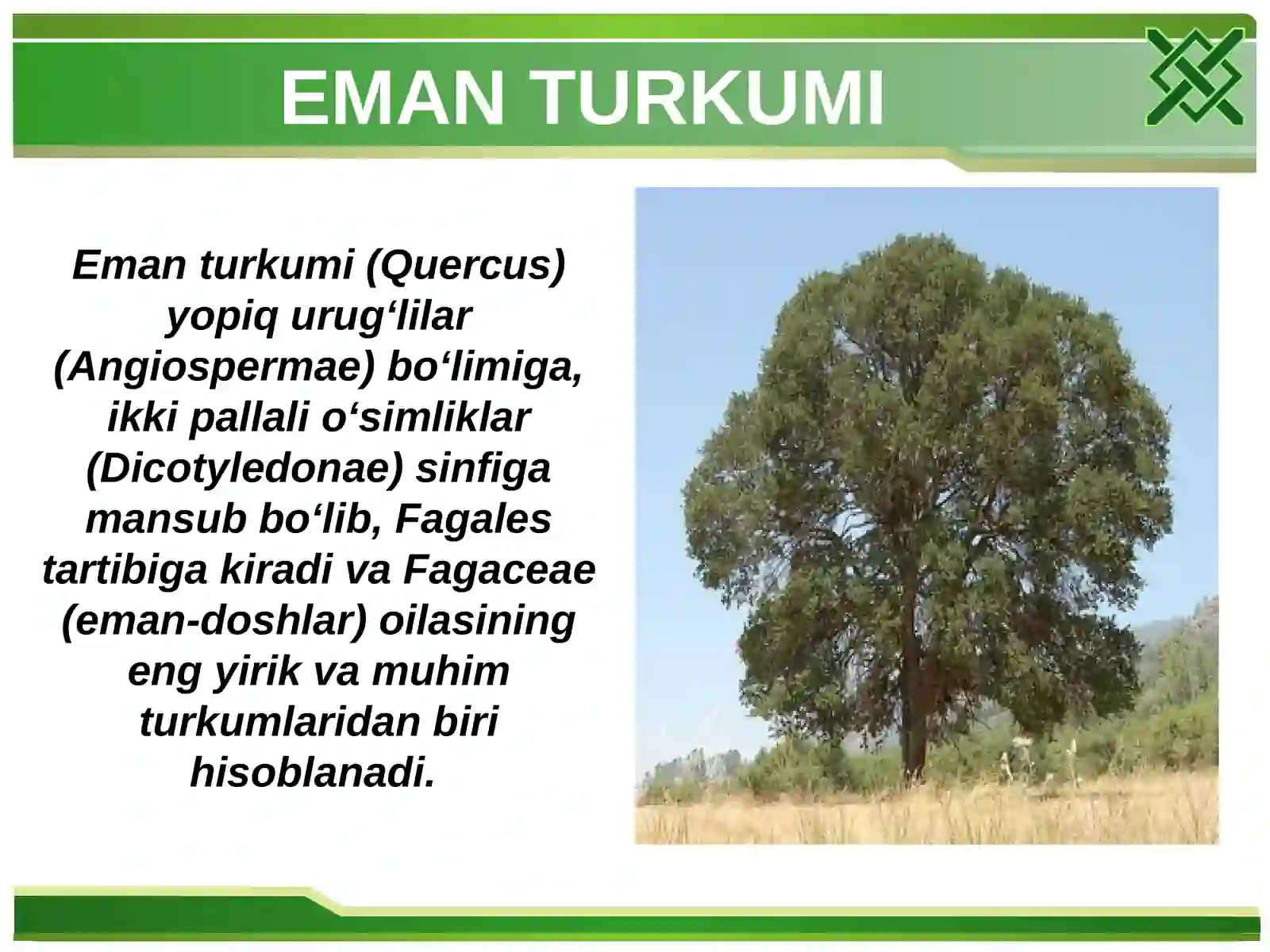 EMAN TURKUMI

Eman turkumi (Quercus) yopiq urug‘lilar (Angiospermae) bo‘limiga, ikki pallali o‘simliklar (Dicotyledonae) sinfiga mansub bo‘lib, Fagales tartibiga kiradi va Fagaceae (eman-doshlar) oilasining eng yirik va muhim turkumlaridan biri hisoblanadi.